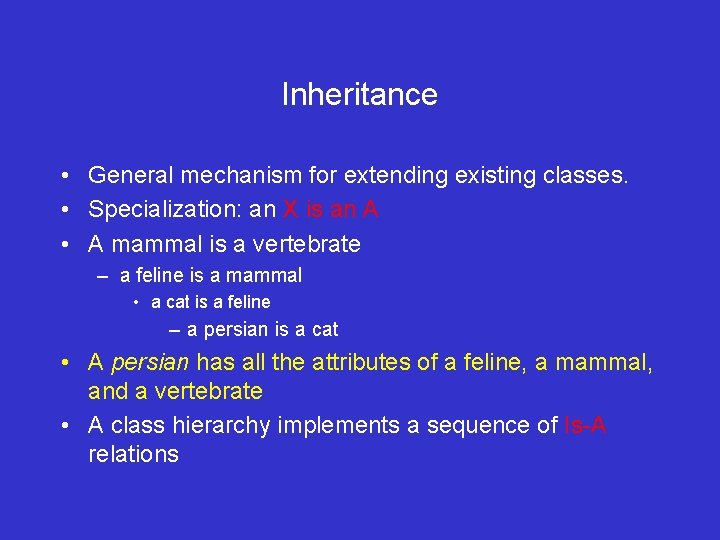 Inheritance

• General mechanism for extending existing classes.
• Specialization: an X is an A
• A mammal is a vertebrate
  – a feline is a mammal
    • a cat is a feline
      – a persian is a cat
• A persian has all the attributes of a feline, a mammal, and a vertebrate
• A class hierarchy implements a sequence of Is-A relations